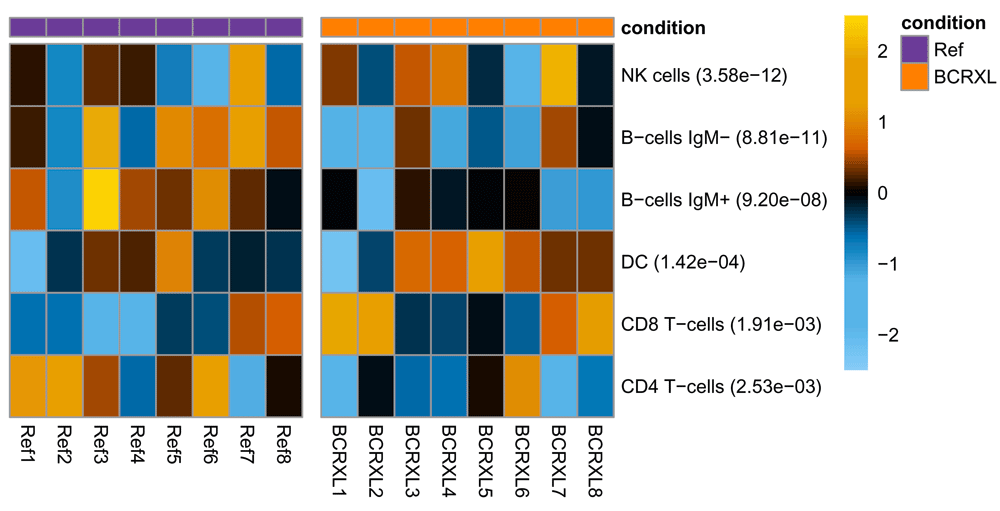 condition

NK cells (3.58e−12)

B−cells IgM− (8.81e−11)

B−cells IgM+ (9.20e−08)

DC (1.42e−04)

CD8 T−cells (1.91e−03)

CD4 T−cells (2.53e−03)

Ref1 Ref2 Ref3 Ref4 Ref5 Ref6 Ref7 Ref8 BCRXL1 BCRXL2 BCRXL3 BCRXL4 BCRXL5 BCRXL6 BCRXL7 BCRXL8

2
1
0
−1
−2

condition
Ref
BCRXL